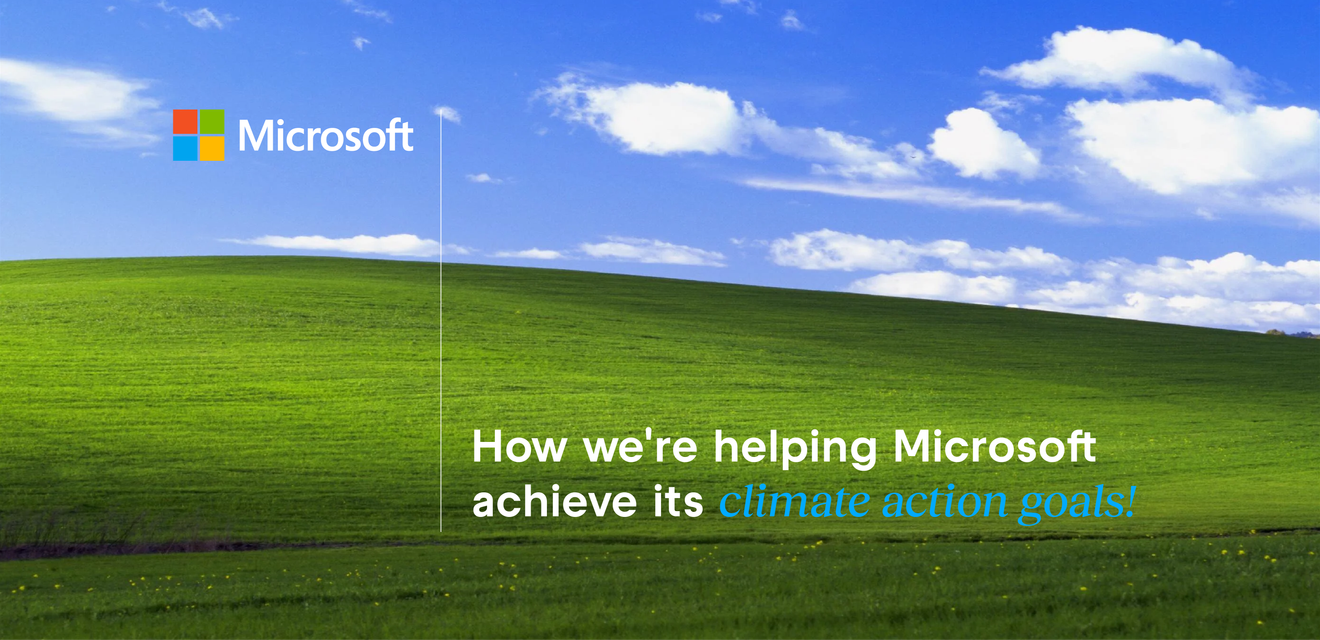 Microsoft

How we're helping Microsoft achieve its climate action goals!